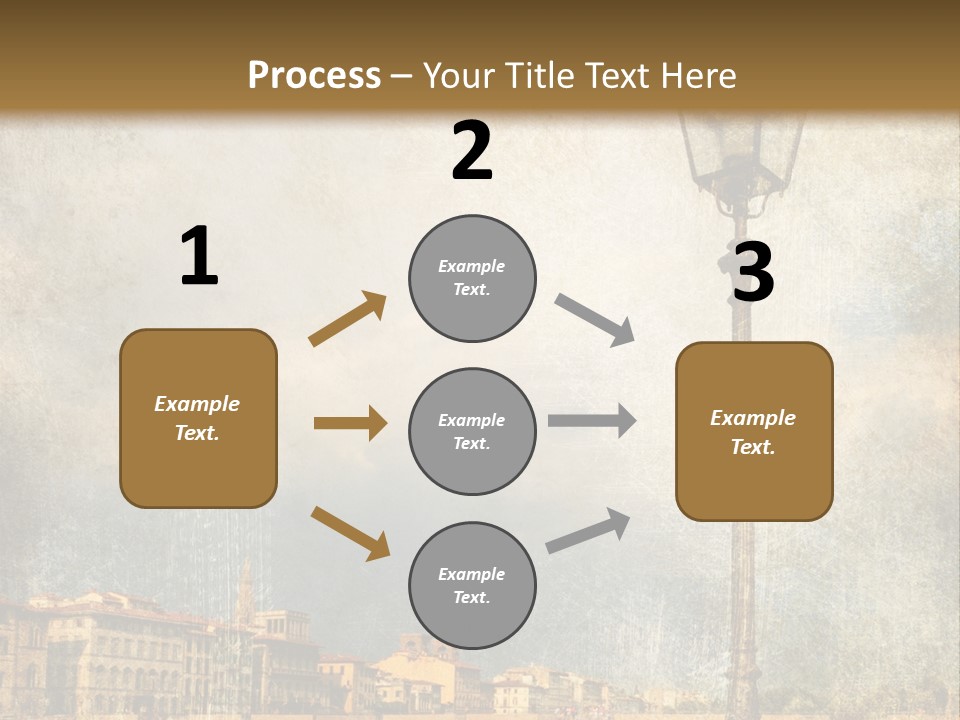 Process – Your Title Text Here

1

Example Text.

2

Example Text.

Example Text.

Example Text.

3

Example Text.